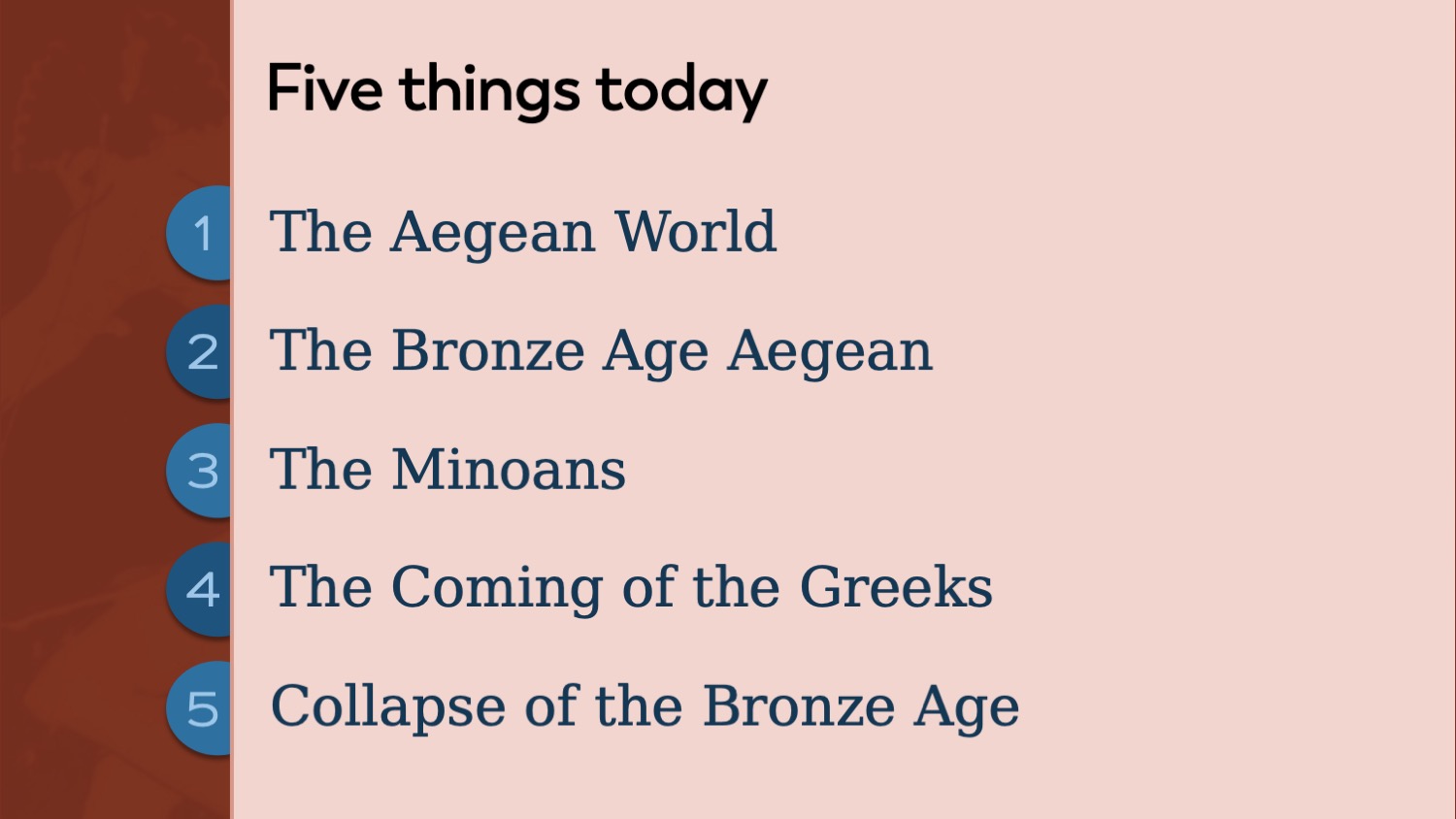 Five things today

1 The Aegean World

2 The Bronze Age Aegean

3 The Minoans

4 The Coming of the Greeks

5 Collapse of the Bronze Age